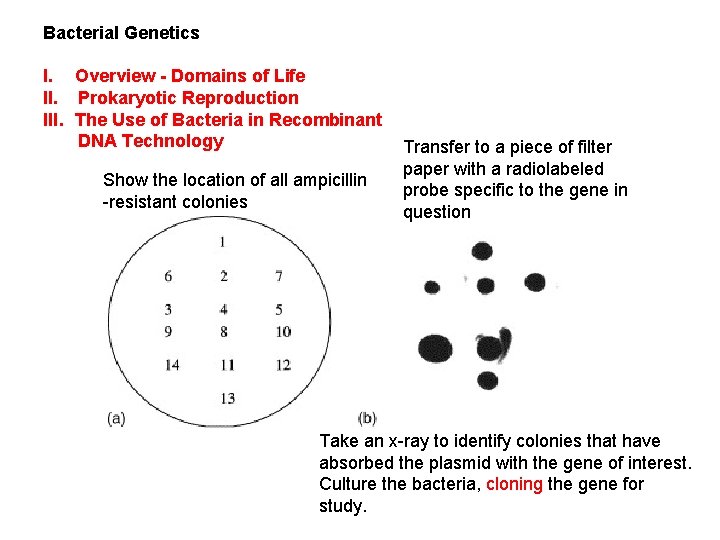 Bacterial Genetics

I. Overview - Domains of Life
II. Prokaryotic Reproduction
III. The Use of Bacteria in Recombinant DNA Technology

Show the location of all ampicillin -resistant colonies

Transfer to a piece of filter paper with a radiolabeled probe specific to the gene in question

1
6 2 7
3 4 5
9 8 10
14 11 12
13
(a)

(b)

Take an x-ray to identify colonies that have absorbed the plasmid with the gene of interest. Culture the bacteria, cloning the gene for study.